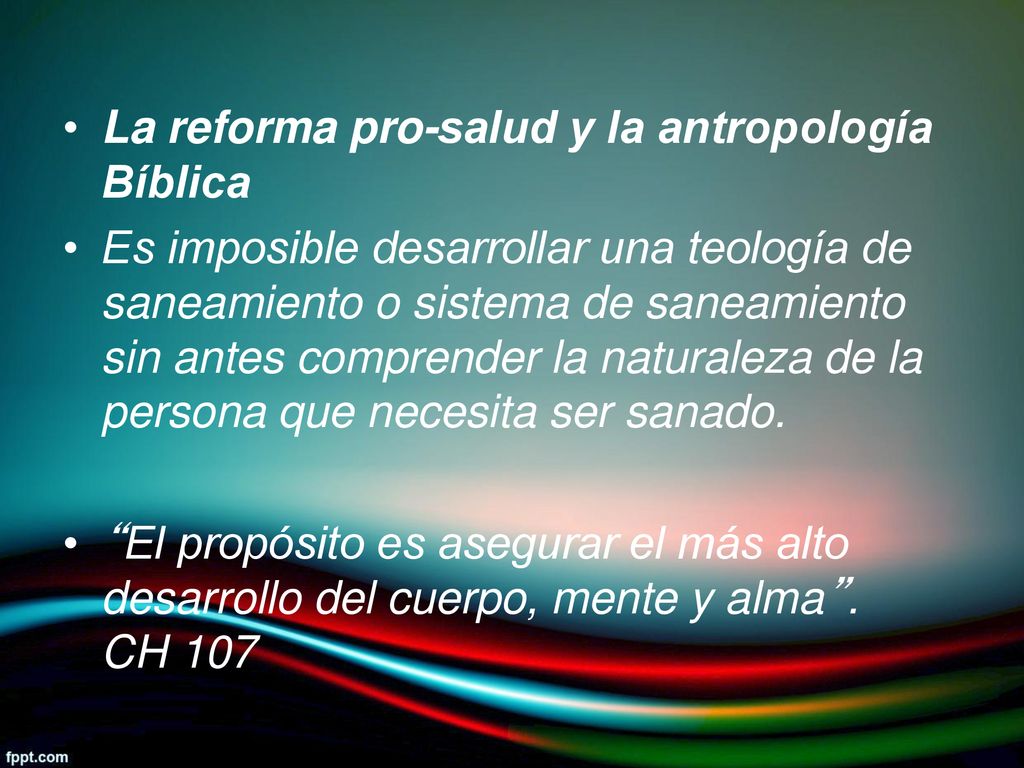 • La reforma pro-salud y la antropología Bíblica

• Es imposible desarrollar una teología de saneamiento o sistema de saneamiento sin antes comprender la naturaleza de la persona que necesita ser sanado.

• “El propósito es asegurar el más alto desarrollo del cuerpo, mente y alma”. CH 107

fppt.com